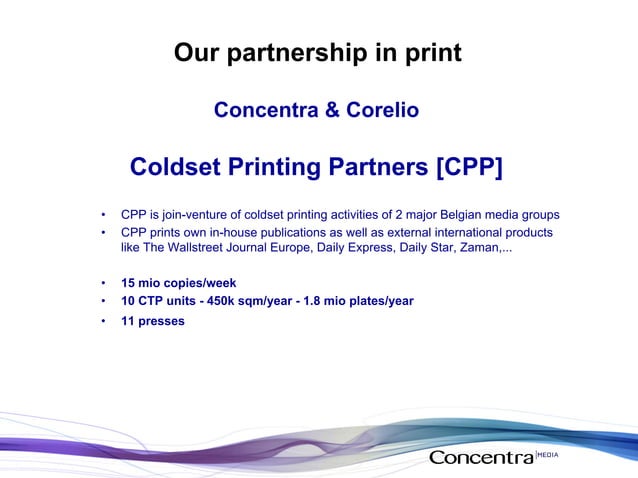 Our partnership in print

Concentra & Corelio

Coldset Printing Partners [CPP]

• CPP is join-venture of coldset printing activities of 2 major Belgian media groups
• CPP prints own in-house publications as well as external international products like The Wallstreet Journal Europe, Daily Express, Daily Star, Zaman,...

• 15 mio copies/week
• 10 CTP units - 450k sqm/year - 1.8 mio plates/year
• 11 presses

Concentra MEDIA